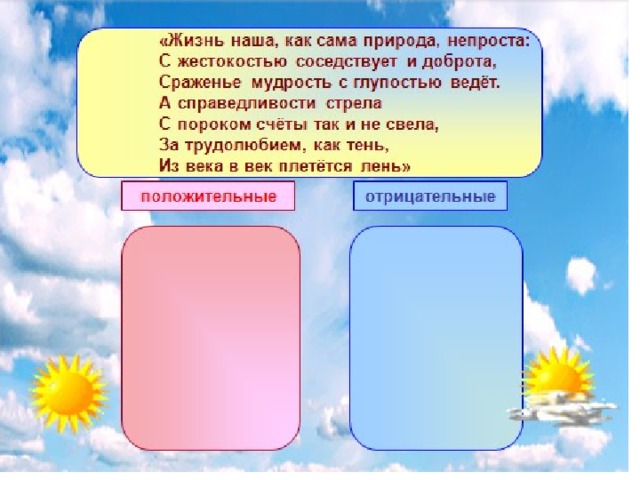 «Жизнь наша, как сама природа, непроста:
С жестокостью соседствует и доброта,
Сраженье мудрость с глупостью ведёт.
А справедливости стрела
С пороком счёты так и не свела,
За трудолюбием, как тень,
Из века в век плетётся лень»

положительные

отрицательные